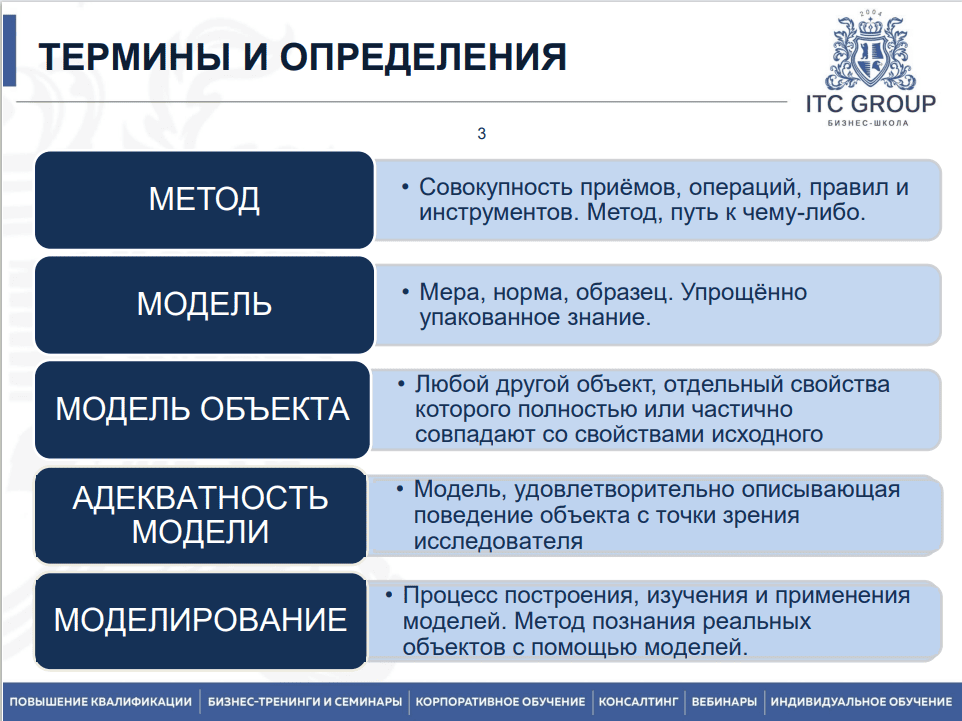 ТЕРМИНЫ И ОПРЕДЕЛЕНИЯ

2004
ITC GROUP
БИЗНЕС-ШКОЛА

3

МЕТОД

• Совокупность приёмов, операций, правил и инструментов. Метод, путь к чему-либо.

МОДЕЛЬ

• Мера, норма, образец. Упрощённо упакованное знание.

МОДЕЛЬ ОБЪЕКТА

• Любой другой объект, отдельный свойства которого полностью или частично совпадают со свойствами исходного

АДЕКВАТНОСТЬ МОДЕЛИ

• Модель, удовлетворительно описывающая поведение объекта с точки зрения исследователя

МОДЕЛИРОВАНИЕ

• Процесс построения, изучения и применения моделей. Метод познания реальных объектов с помощью моделей.

ПОВЫШЕНИЕ КВАЛИФИКАЦИИ | БИЗНЕС-ТРЕНИНГИ И СЕМИНАРЫ | КОРПОРАТИВНОЕ ОБУЧЕНИЕ | КОНСАЛТИНГ | ВЕБИНАРЫ | ИНДИВИДУАЛЬНОЕ ОБУЧЕНИЕ